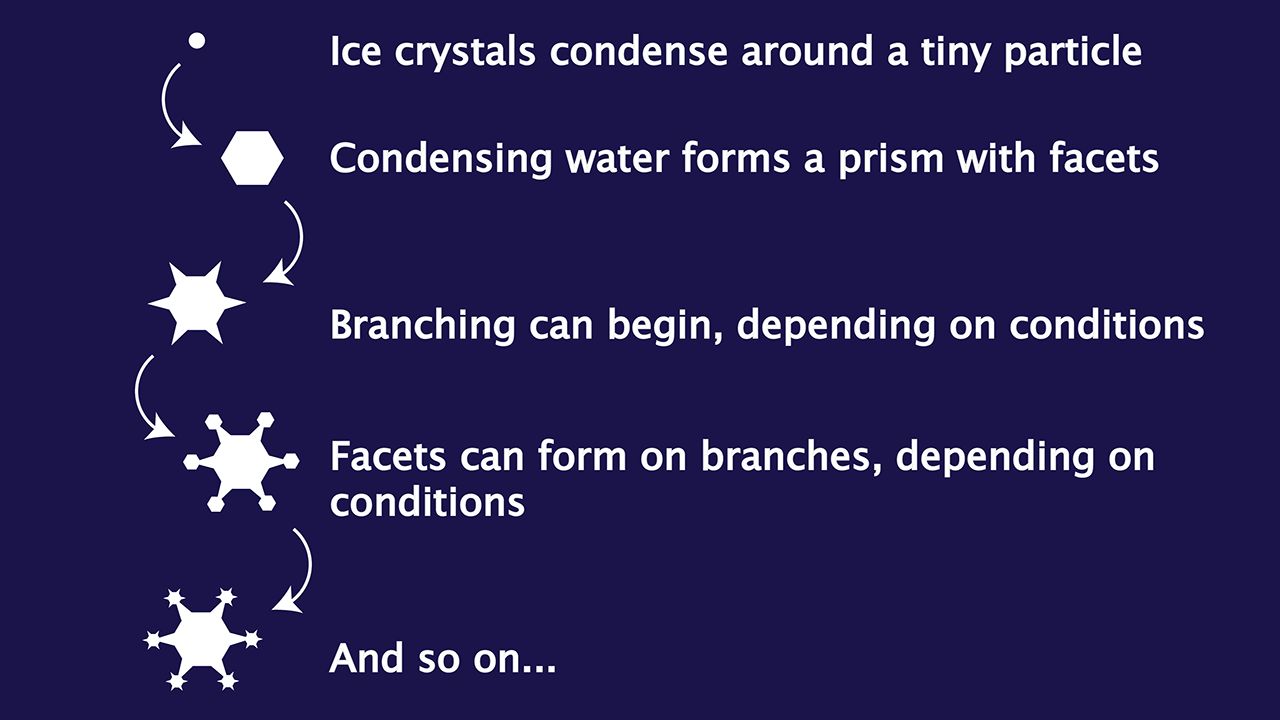 Ice crystals condense around a tiny particle

Condensing water forms a prism with facets

Branching can begin, depending on conditions

Facets can form on branches, depending on conditions

And so on...